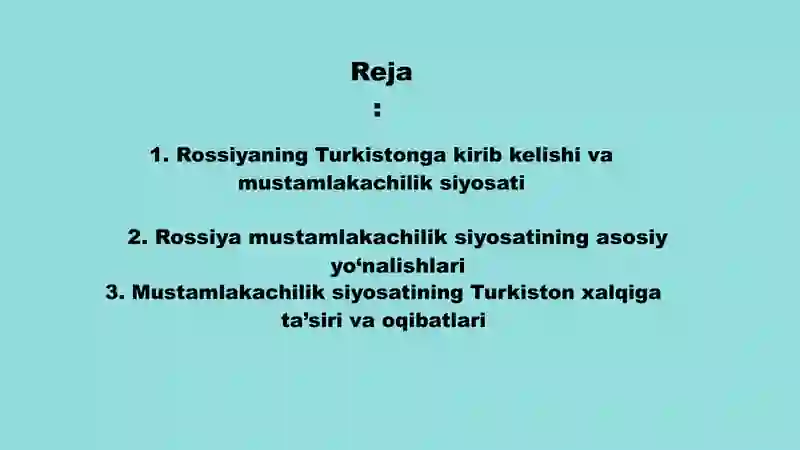 Reja
:

1. Rossiyaning Turkistonga kirib kelishi va mustamlakachilik siyosati

2. Rossiya mustamlakachilik siyosatining asosiy yo‘nalishlari
3. Mustamlakachilik siyosatining Turkiston xalqiga ta’siri va oqibatlari